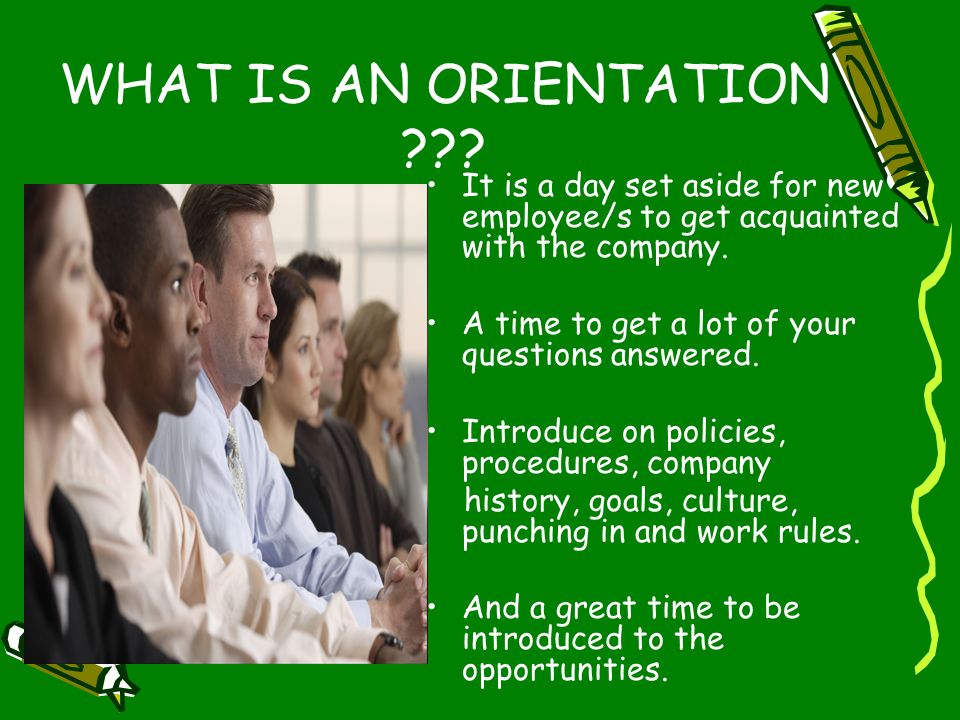 WHAT IS AN ORIENTATION ???

• It is a day set aside for new employee/s to get acquainted with the company.

• A time to get a lot of your questions answered.

• Introduce on policies, procedures, company history, goals, culture, punching in and work rules.

• And a great time to be introduced to the opportunities.